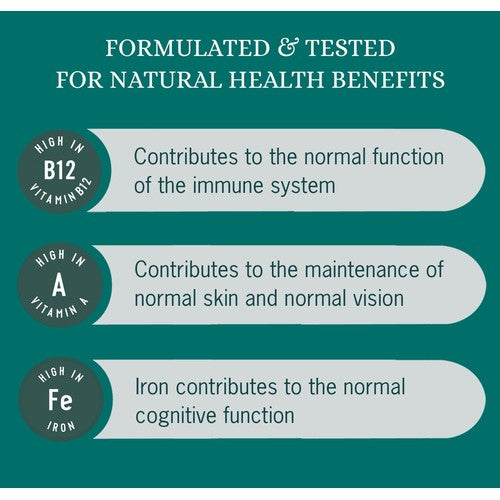 FORMULATED & TESTED
FOR NATURAL HEALTH BENEFITS

HIGH IN
B12
VITAMIN B12

Contributes to the normal function of the immune system

HIGH IN
A
VITAMIN A

Contributes to the maintenance of normal skin and normal vision

HIGH IN
Fe
IRON

Iron contributes to the normal cognitive function